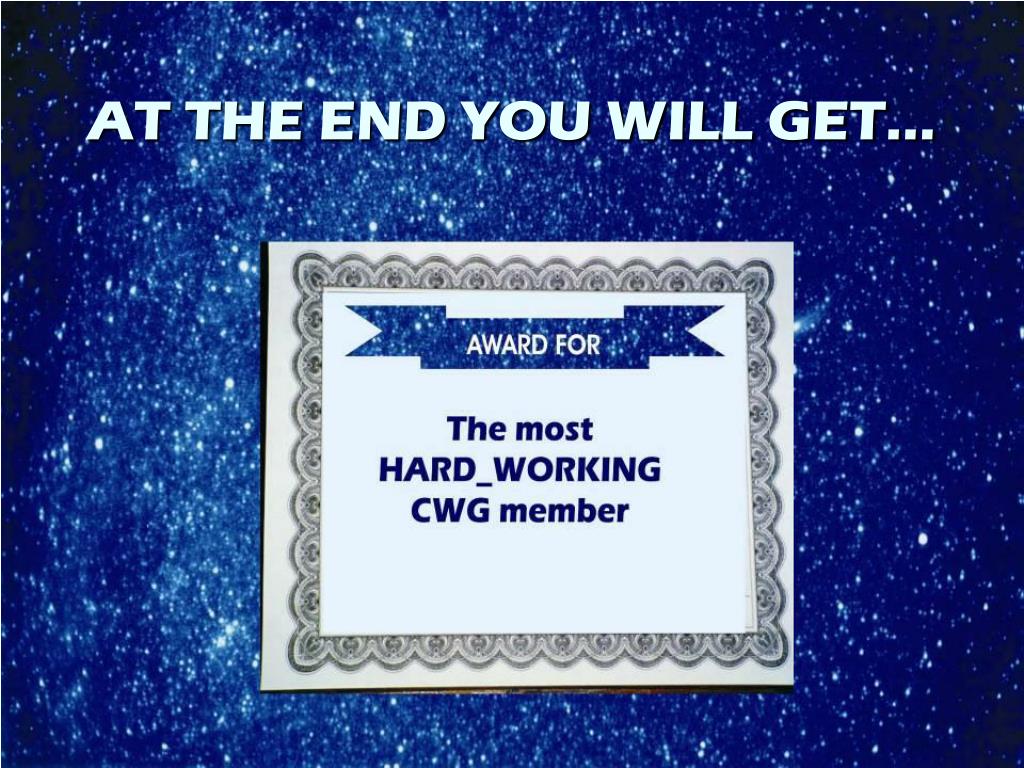 AT THE END YOU WILL GET…

AWARD FOR

The most
HARD_WORKING
CWG member